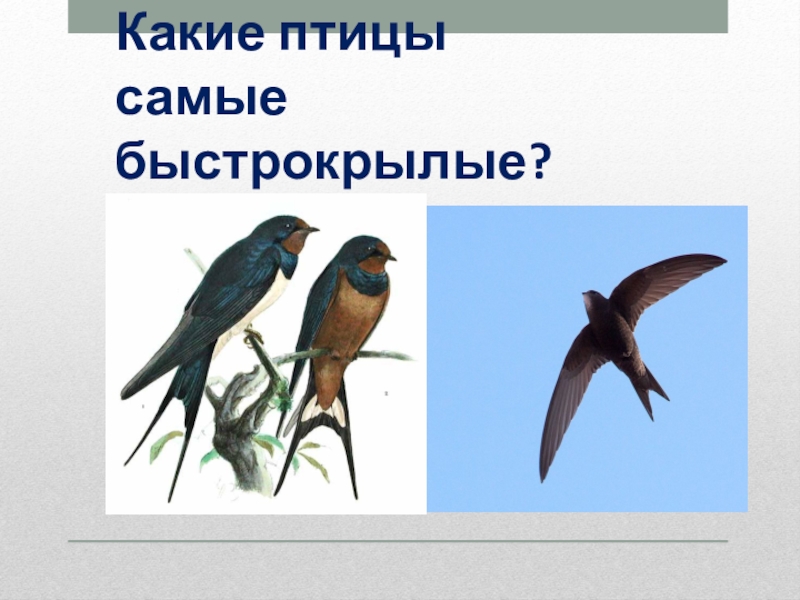 Какие птицы самые быстрокрылые?